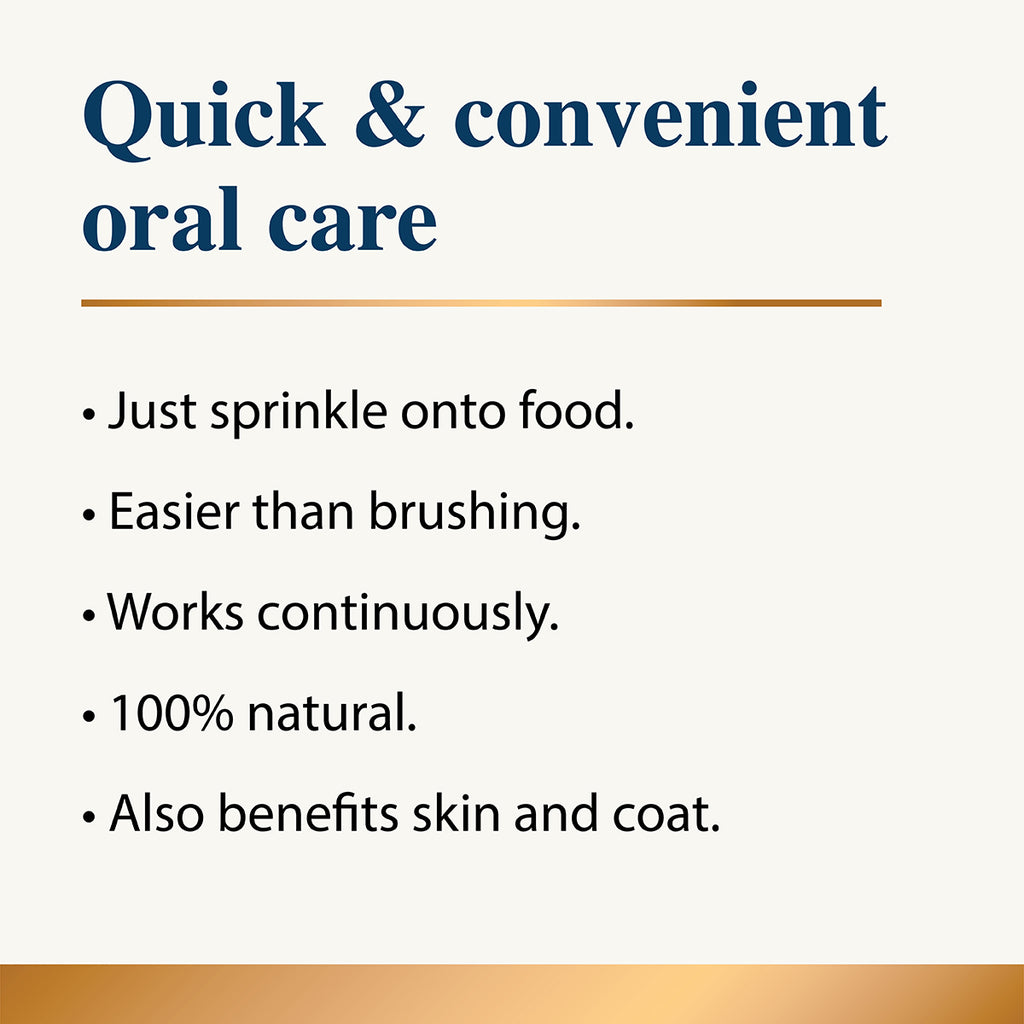 Quick & convenient oral care

• Just sprinkle onto food.

• Easier than brushing.

• Works continuously.

• 100% natural.

• Also benefits skin and coat.